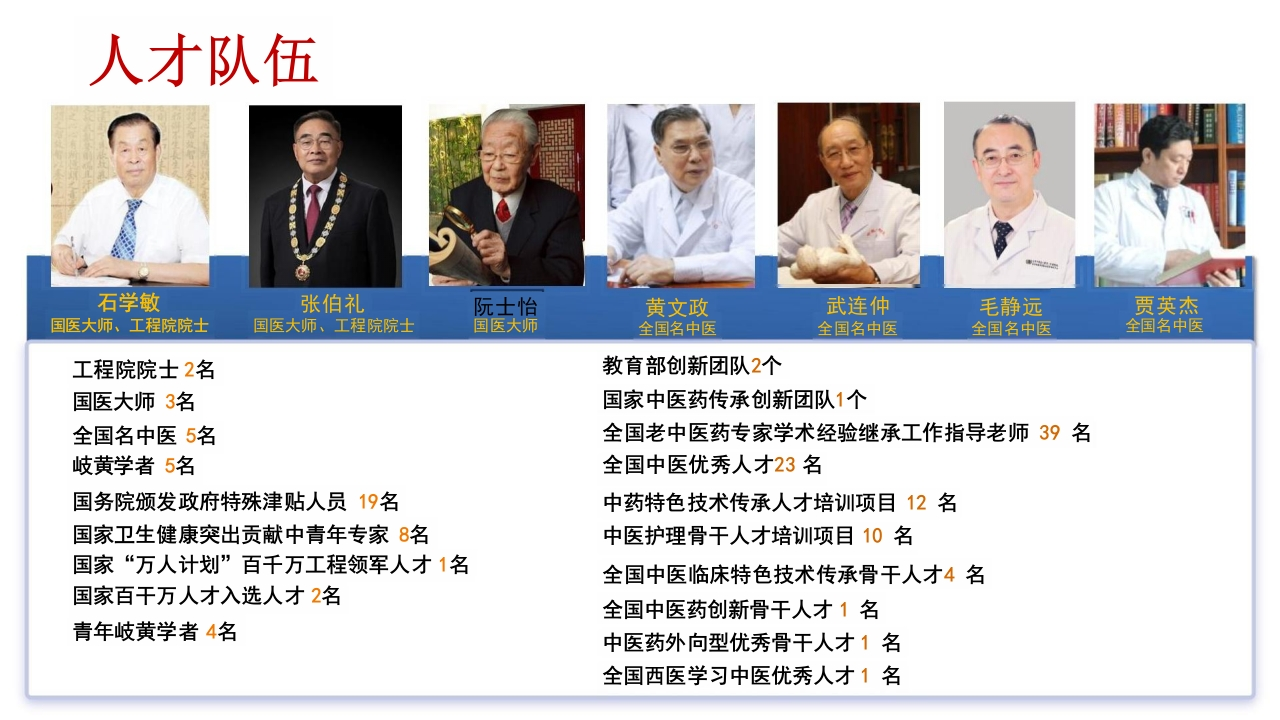 人才队伍

石学敏
国医大师、工程院院士

张伯礼
国医大师、工程院院士

阮士怡
国医大师

黄文政
全国名中医

武连仲
全国名中医

毛静远
全国名中医

贾英杰
全国名中医

工程院院士 2名
国医大师 3名
全国名中医 5名
岐黄学者 5名
国务院颁发政府特殊津贴人员 19名
国家卫生健康突出贡献中青年专家 8名
国家“万人计划”百千万工程领军人才 1名
国家百千万人才入选人才 2名
青年岐黄学者 4名

教育部创新团队2个
国家中医药传承创新团队1个
全国老中医药专家学术经验继承工作指导老师 39 名
全国中医优秀人才23 名
中药特色技术传承人才培训项目 12 名
中医护理骨干人才培训项目 10 名
全国中医临床特色技术传承骨干人才4 名
全国中医药创新骨干人才 1 名
中医药外向型优秀骨干人才 1 名
全国西医学习中医优秀人才 1 名